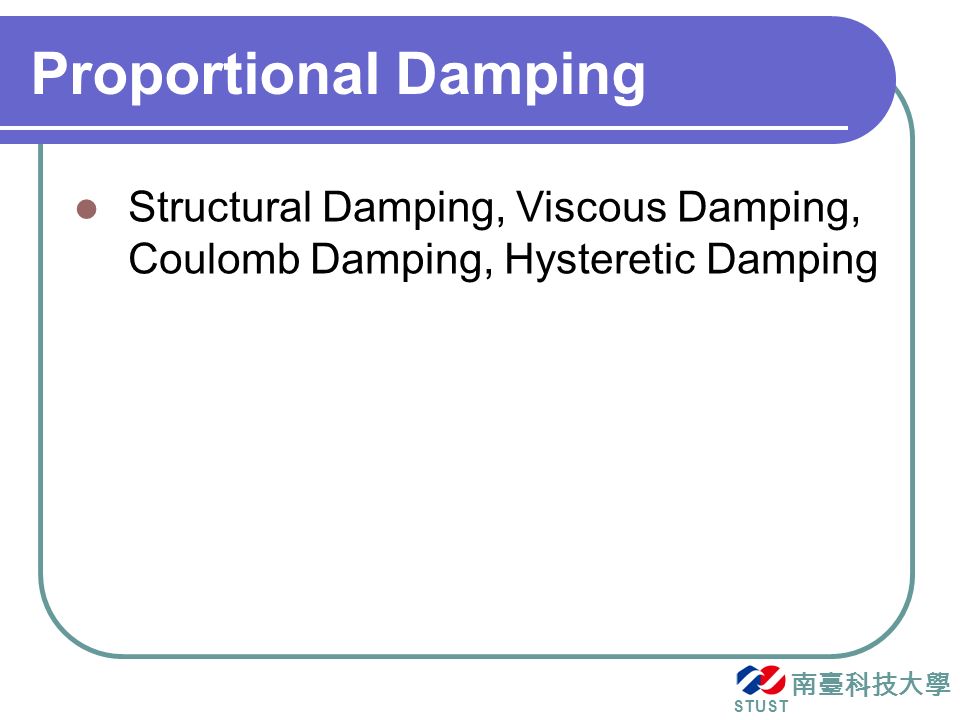 Proportional Damping

Structural Damping, Viscous Damping, Coulomb Damping, Hysteretic Damping

南臺科技大學
STUST